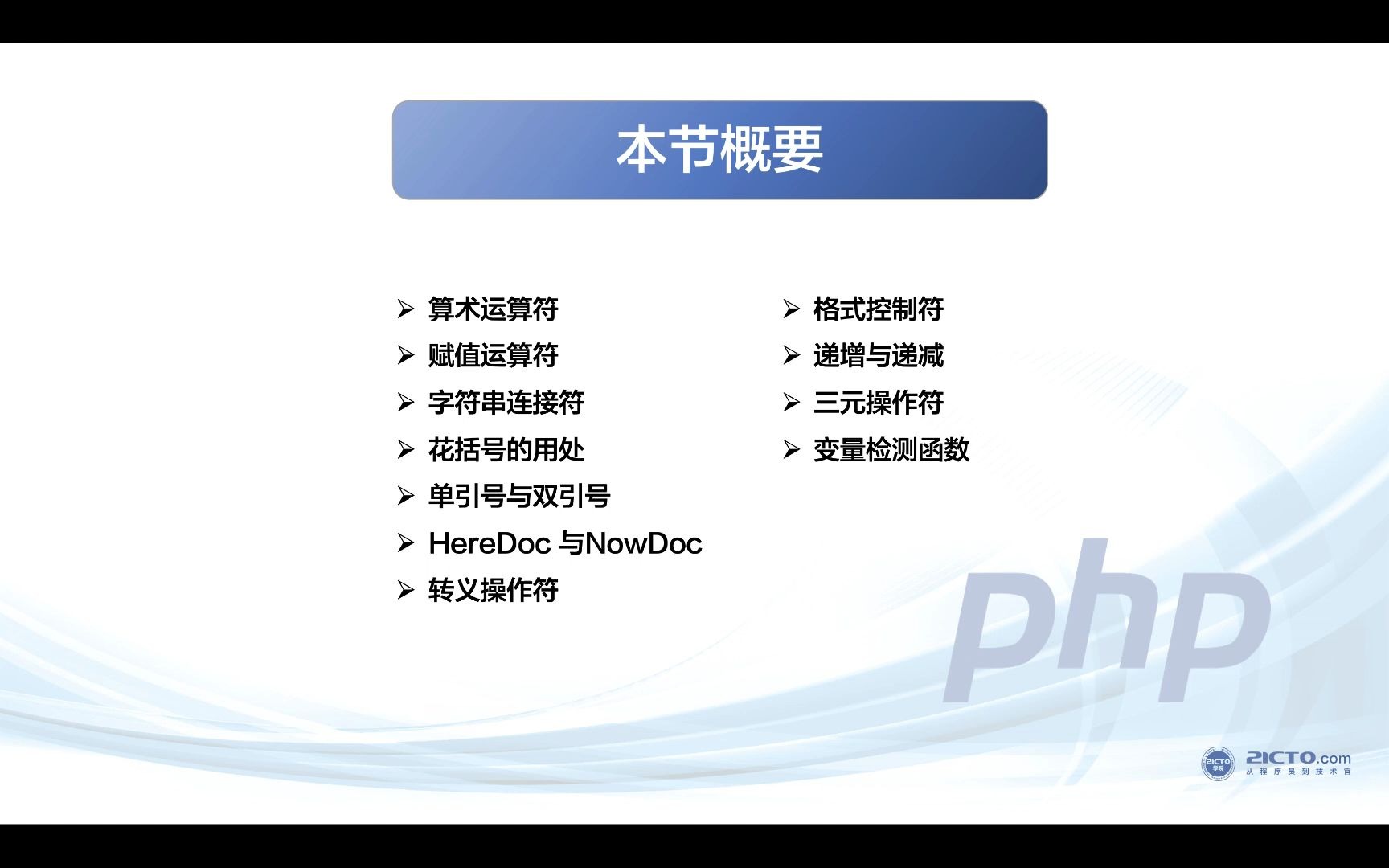 本节概要

➢ 算术运算符
➢ 赋值运算符
➢ 字符串连接符
➢ 花括号的用处
➢ 单引号与双引号
➢ HereDoc 与NowDoc
➢ 转义操作符

➢ 格式控制符
➢ 递增与递减
➢ 三元操作符
➢ 变量检测函数

php

21CTO 学院
21CTO.com
从程序员到技术官